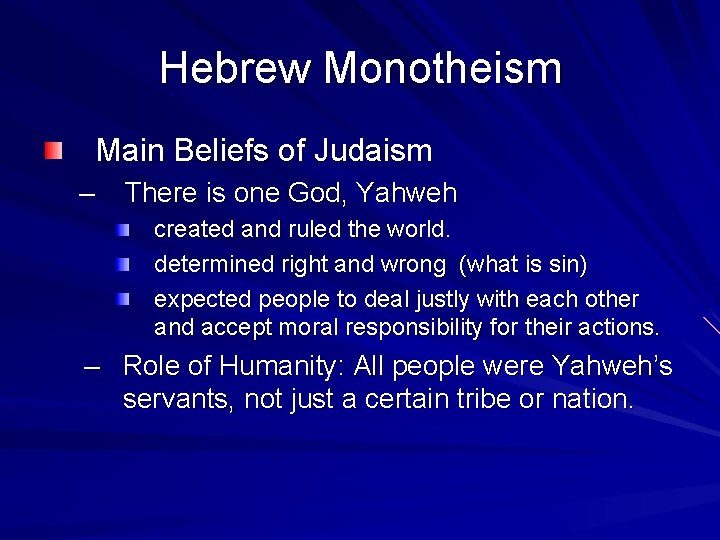 Hebrew Monotheism

Main Beliefs of Judaism

– There is one God, Yahweh

created and ruled the world.

determined right and wrong (what is sin)

expected people to deal justly with each other and accept moral responsibility for their actions.

– Role of Humanity: All people were Yahweh's servants, not just a certain tribe or nation.